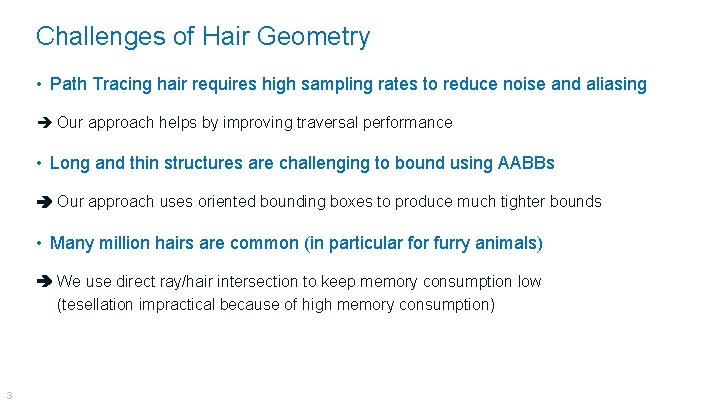 Challenges of Hair Geometry

• Path Tracing hair requires high sampling rates to reduce noise and aliasing

➔ Our approach helps by improving traversal performance

• Long and thin structures are challenging to bound using AABBs

➔ Our approach uses oriented bounding boxes to produce much tighter bounds

• Many million hairs are common (in particular for furry animals)

➔ We use direct ray/hair intersection to keep memory consumption low (tesellation impractical because of high memory consumption)

3